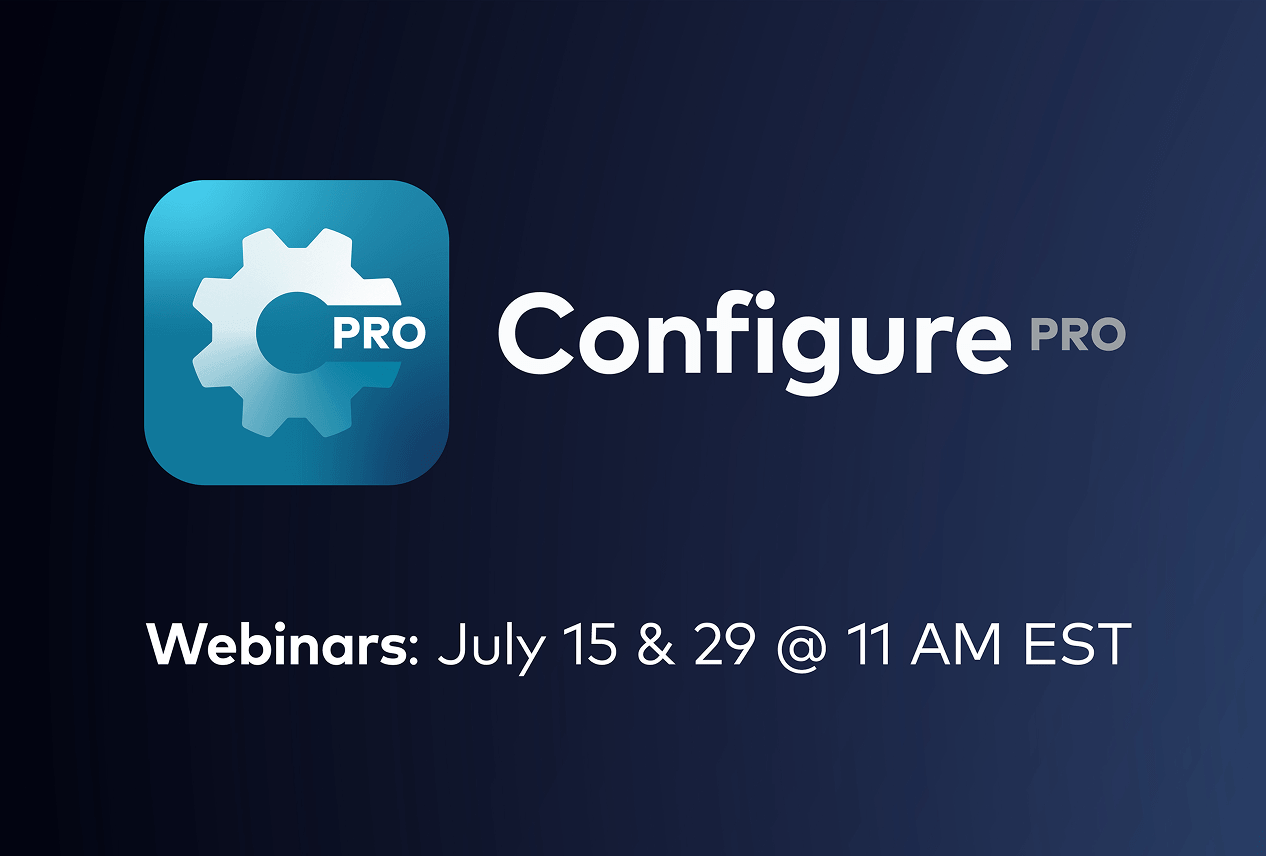 PRO

Configure PRO

Webinars: July 15 & 29 @ 11 AM EST